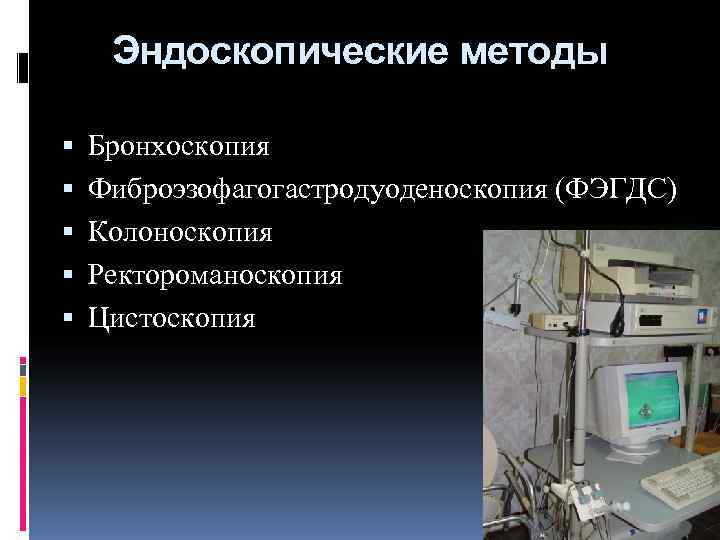 Эндоскопические методы

▪ Бронхоскопия
▪ Фиброэзофагогастродуоденоскопия (ФЭГДС)
▪ Колоноскопия
▪ Ректороманоскопия
▪ Цистоскопия